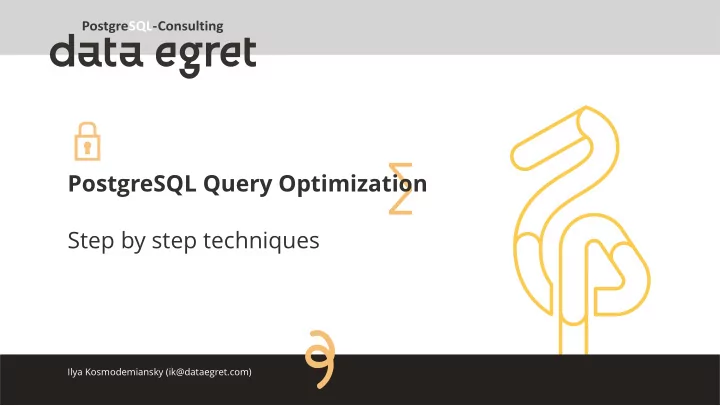 PostgreSQL-Consulting
data egret

PostgreSQL Query Optimization

Step by step techniques

Ilya Kosmodemiansky (ik@dataegret.com)